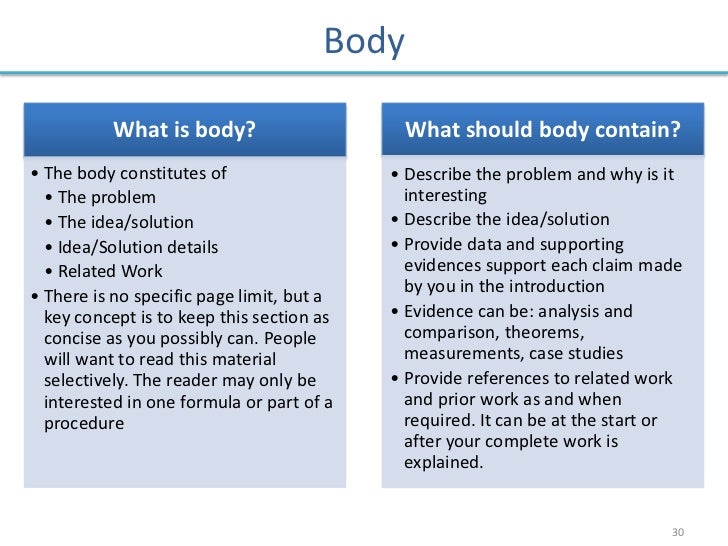 Body

What is body?

• The body constitutes of
  • The problem
  • The idea/solution
  • Idea/Solution details
  • Related Work
• There is no specific page limit, but a key concept is to keep this section as concise as you possibly can. People will want to read this material selectively. The reader may only be interested in one formula or part of a procedure

What should body contain?

• Describe the problem and why is it interesting
• Describe the idea/solution
• Provide data and supporting evidences support each claim made by you in the introduction
• Evidence can be: analysis and comparison, theorems, measurements, case studies
• Provide references to related work and prior work as and when required. It can be at the start or after your complete work is explained.

30